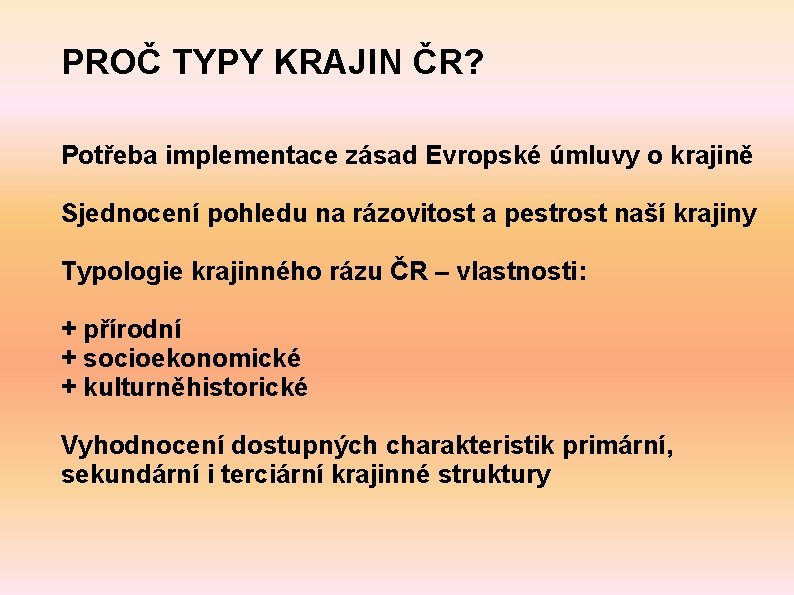 PROČ TYPY KRAJIN ČR?

Potřeba implementace zásad Evropské úmluvy o krajině

Sjednocení pohledu na rázovitost a pestrost naší krajiny

Typologie krajinného rázu ČR – vlastnosti:

+ přírodní
+ socioekonomické
+ kulturněhistorické

Vyhodnocení dostupných charakteristik primární, sekundární i terciární krajinné struktury